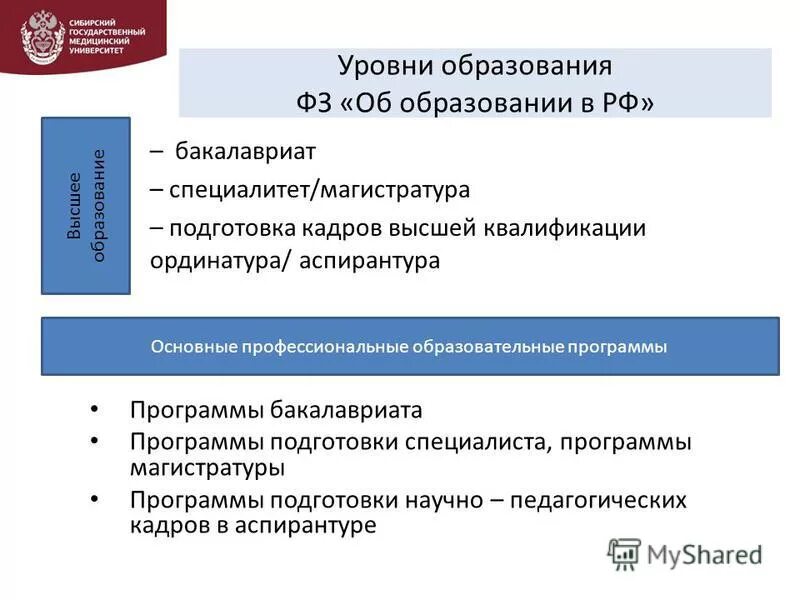 СИБИРСКИЙ ГОСУДАРСТВЕННЫЙ МЕДИЦИНСКИЙ УНИВЕРСИТЕТ

Уровни образования
ФЗ «Об образовании в РФ»

Высшее образование

– бакалавриат
– специалитет/магистратура
– подготовка кадров высшей квалификации ординатура/ аспирантура

Основные профессиональные образовательные программы

• Программы бакалавриата
• Программы подготовки специалиста, программы магистратуры
• Программы подготовки научно – педагогических кадров в аспирантуре

MyShared